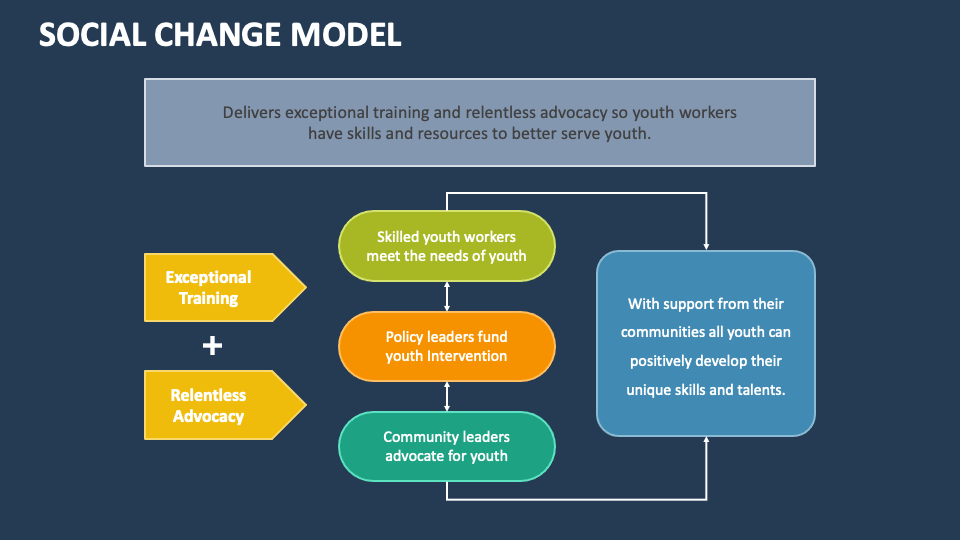 SOCIAL CHANGE MODEL

Delivers exceptional training and relentless advocacy so youth workers have skills and resources to better serve youth.

Exceptional Training

+

Relentless Advocacy

Skilled youth workers meet the needs of youth

Policy leaders fund youth Intervention

Community leaders advocate for youth

With support from their communities all youth can positively develop their unique skills and talents.